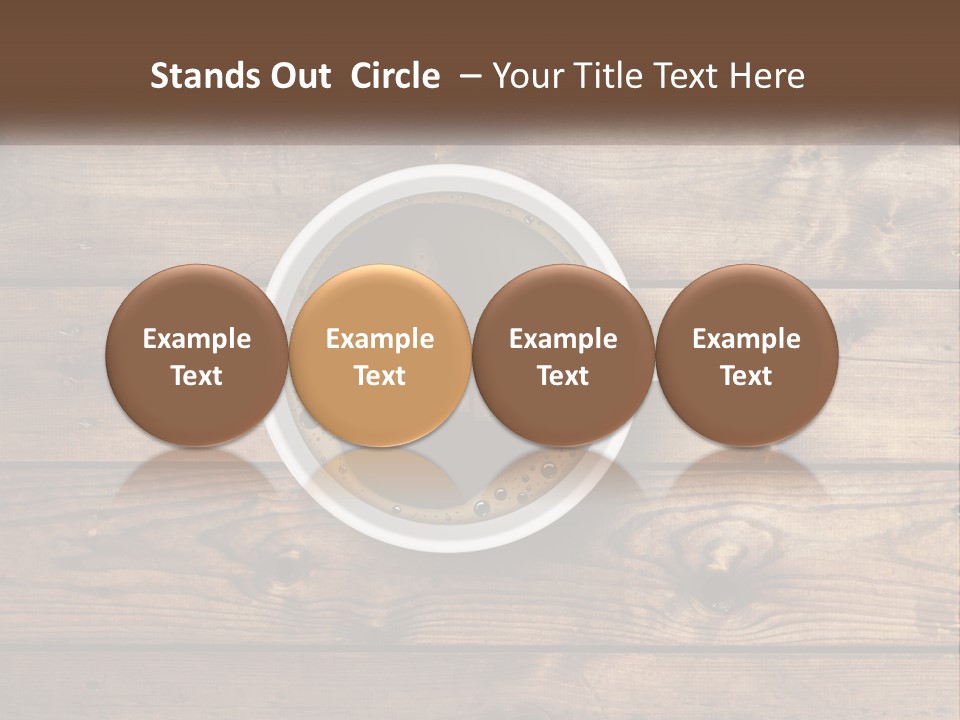 Stands Out Circle – Your Title Text Here

Example Text

Example Text

Example Text

Example Text